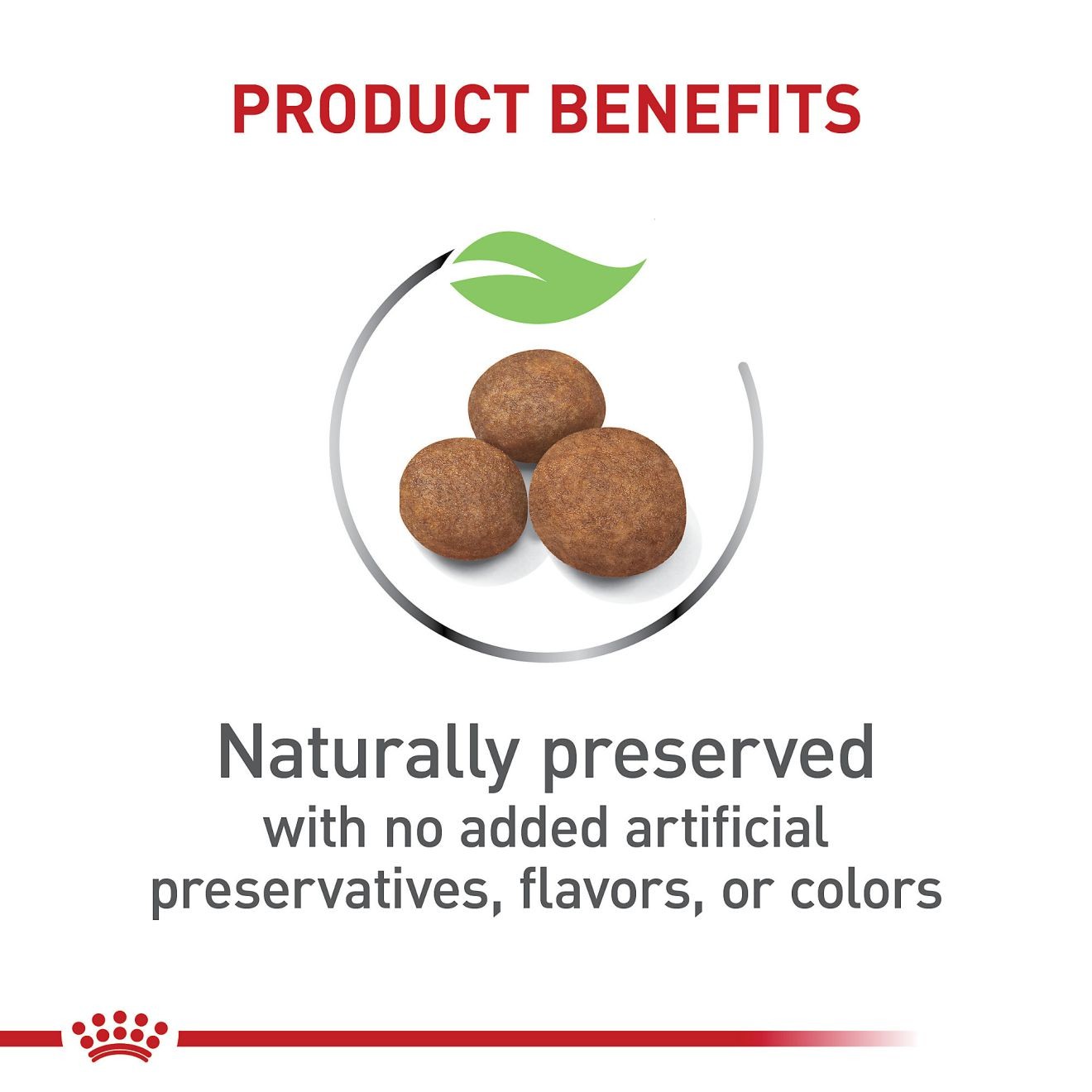 PRODUCT BENEFITS

Naturally preserved
with no added artificial preservatives, flavors, or colors